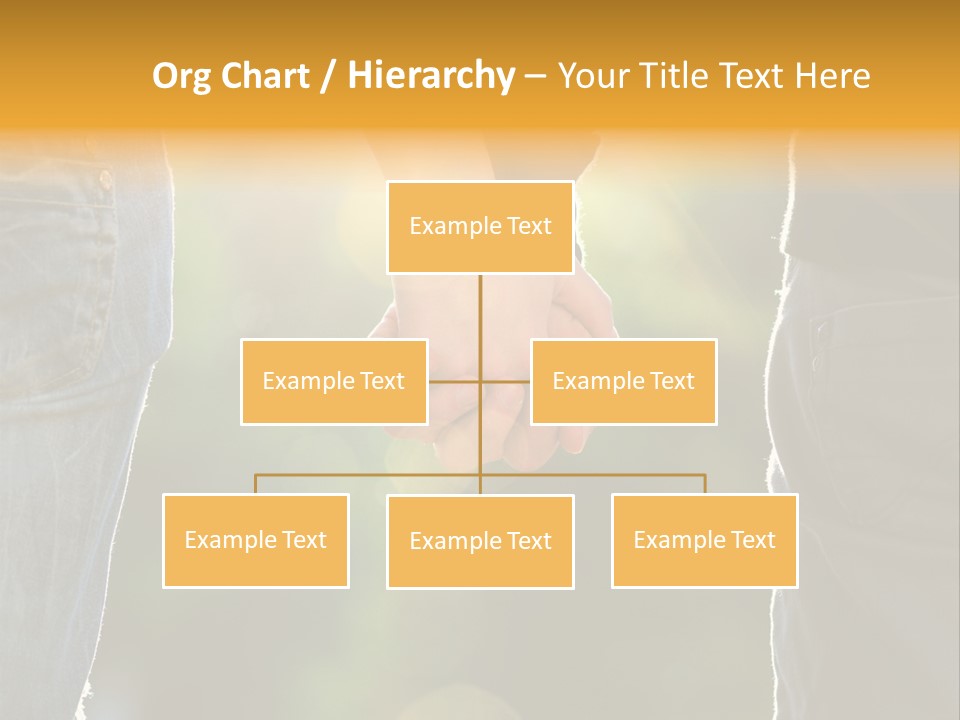 Org Chart / Hierarchy – Your Title Text Here

Example Text

Example Text

Example Text

Example Text

Example Text

Example Text